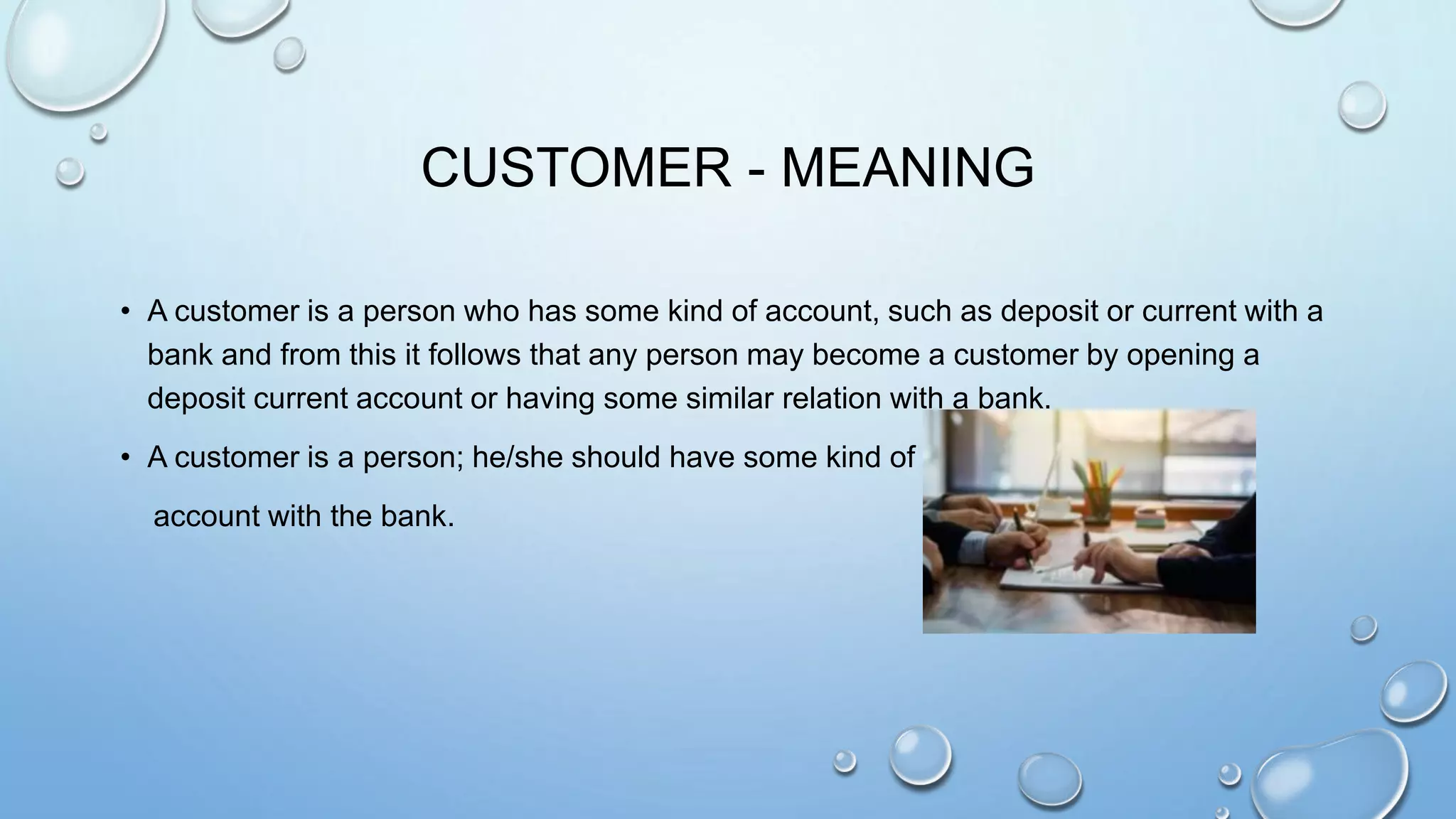 CUSTOMER - MEANING

• A customer is a person who has some kind of account, such as deposit or current with a bank and from this it follows that any person may become a customer by opening a deposit current account or having some similar relation with a bank.

• A customer is a person; he/she should have some kind of

account with the bank.